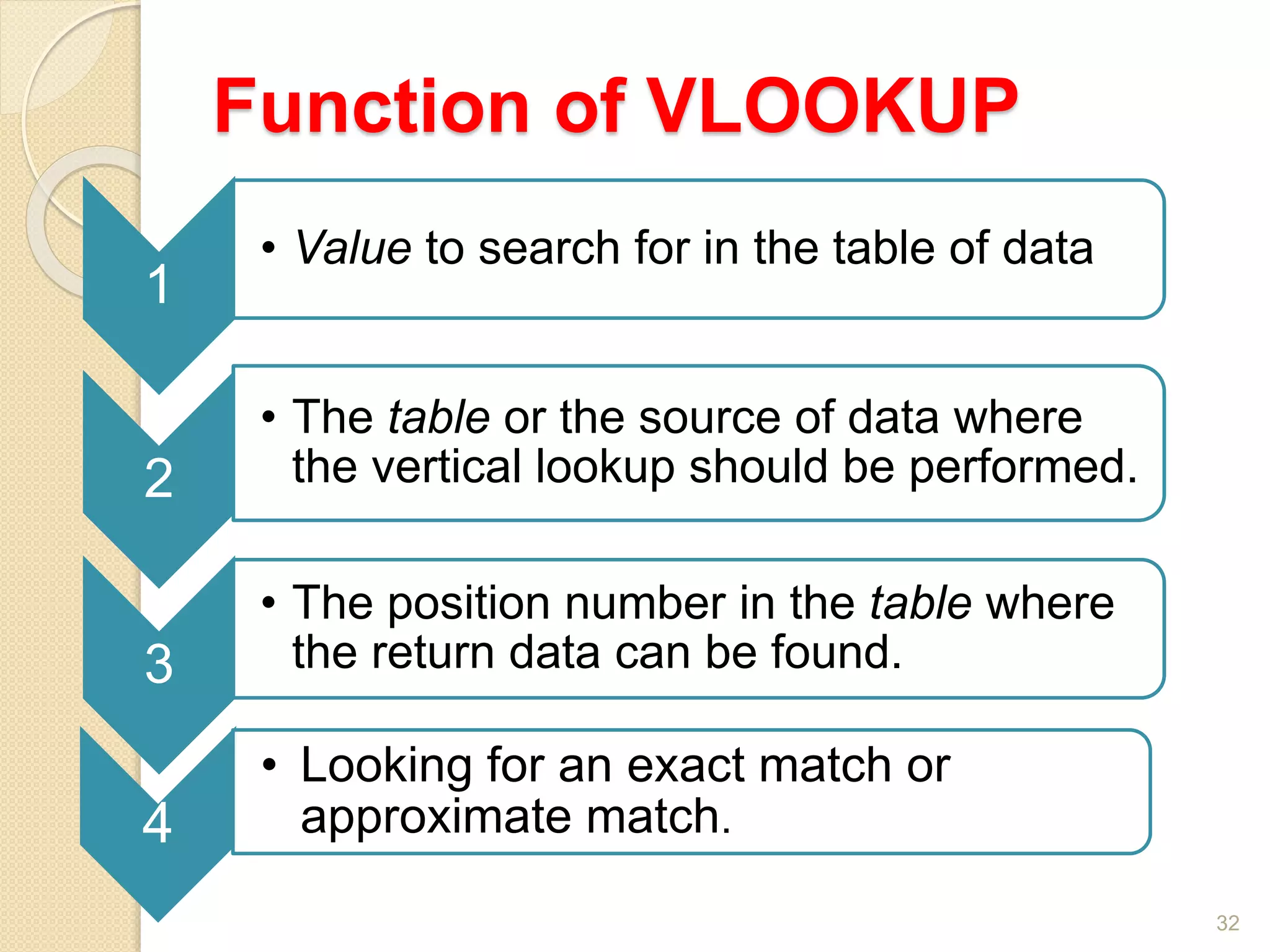 Function of VLOOKUP

1

• Value to search for in the table of data

2

• The table or the source of data where the vertical lookup should be performed.

3

• The position number in the table where the return data can be found.

4

• Looking for an exact match or approximate match.

32